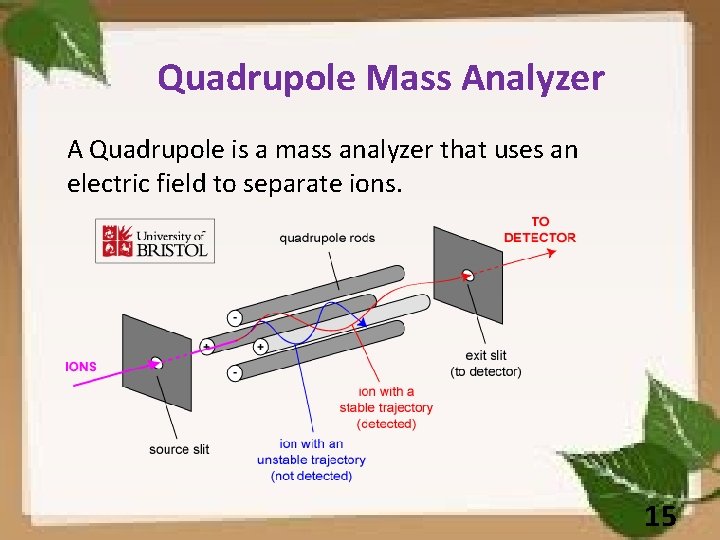 Quadrupole Mass Analyzer

A Quadrupole is a mass analyzer that uses an electric field to separate ions.

University of BRISTOL

quadrupole rods

TO DETECTOR

-

+

+

-

IONS

exit slit (to detector)

ion with a stable trajectory (detected)

source slit

ion with an unstable trajectory (not detected)

15